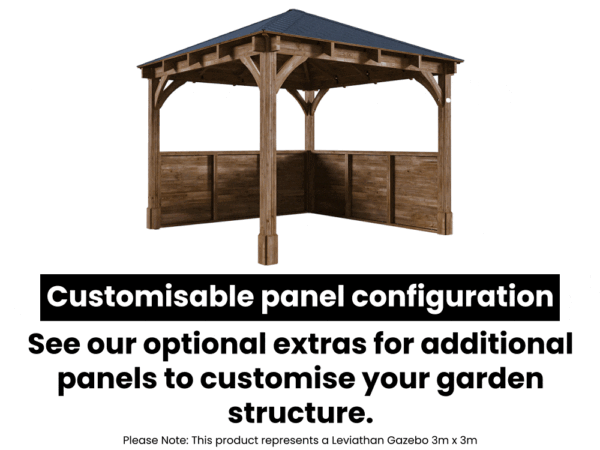 Customisable panel configuration

See our optional extras for additional panels to customise your garden structure.

Please Note: This product represents a Leviathan Gazebo 3m x 3m